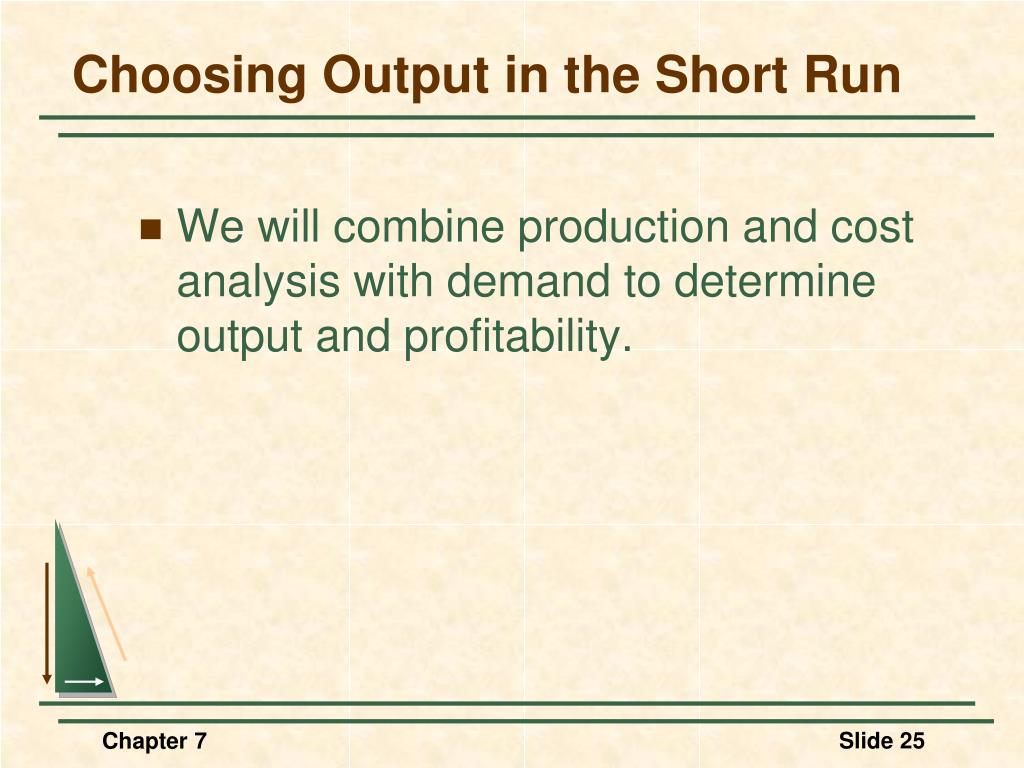 Choosing Output in the Short Run

We will combine production and cost analysis with demand to determine output and profitability.

Chapter 7

Slide 25